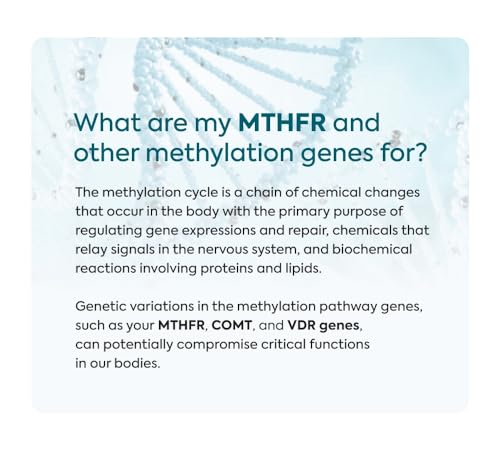 What are my MTHFR and other methylation genes for?

The methylation cycle is a chain of chemical changes that occur in the body with the primary purpose of regulating gene expressions and repair, chemicals that relay signals in the nervous system, and biochemical reactions involving proteins and lipids.

Genetic variations in the methylation pathway genes, such as your MTHFR, COMT, and VDR genes, can potentially compromise critical functions in our bodies.